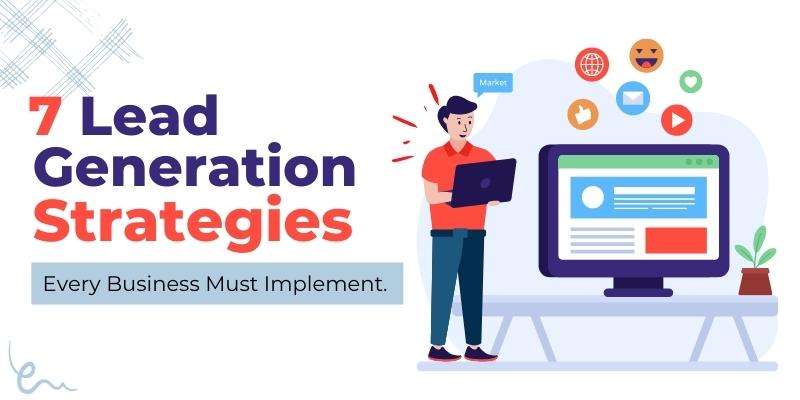 7 Lead Generation Strategies

Every Business Must Implement.

Market